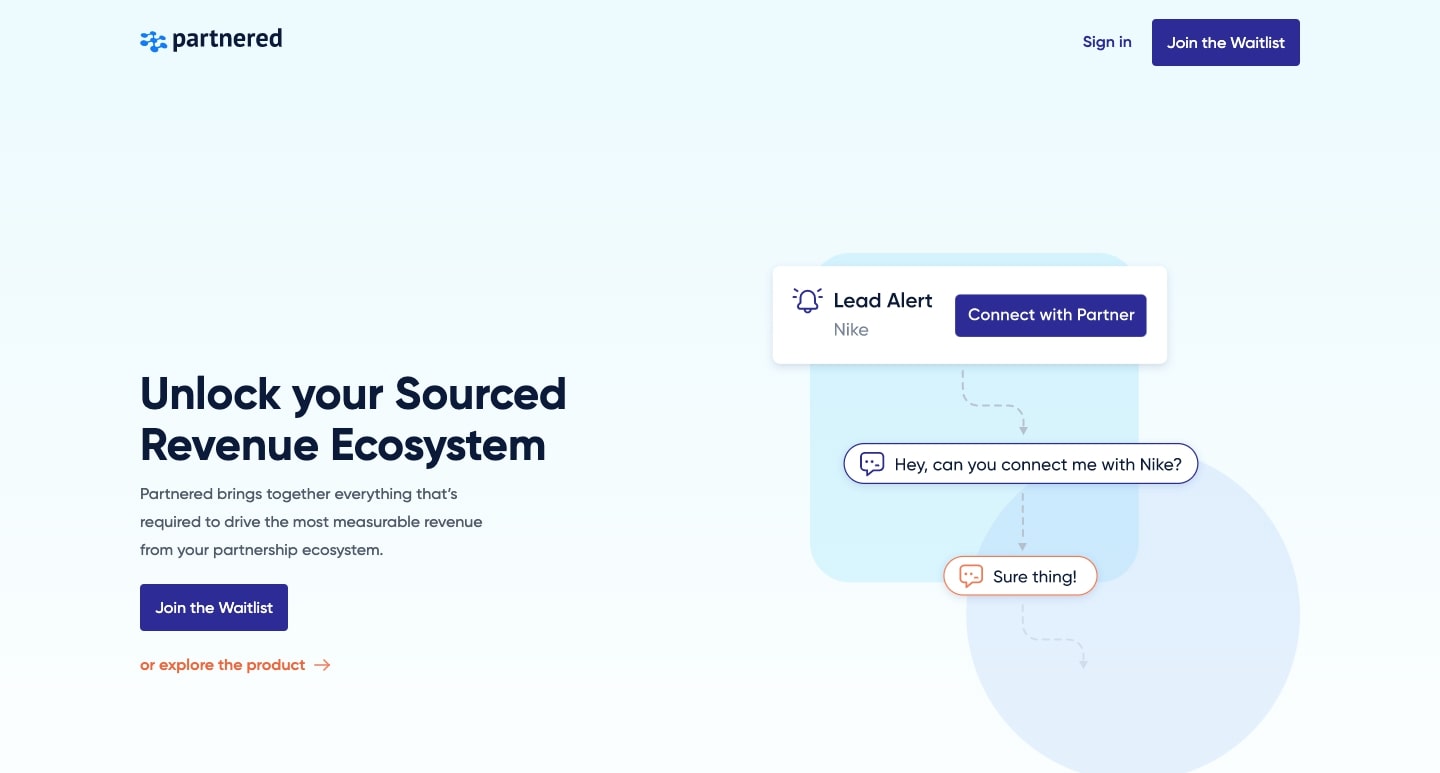 partnered

Sign in

Join the Waitlist

Unlock your Sourced Revenue Ecosystem

Partnered brings together everything that's required to drive the most measurable revenue from your partnership ecosystem.

Join the Waitlist

or explore the product →

Lead Alert
Nike

Connect with Partner

Hey, can you connect me with Nike?

Sure thing!